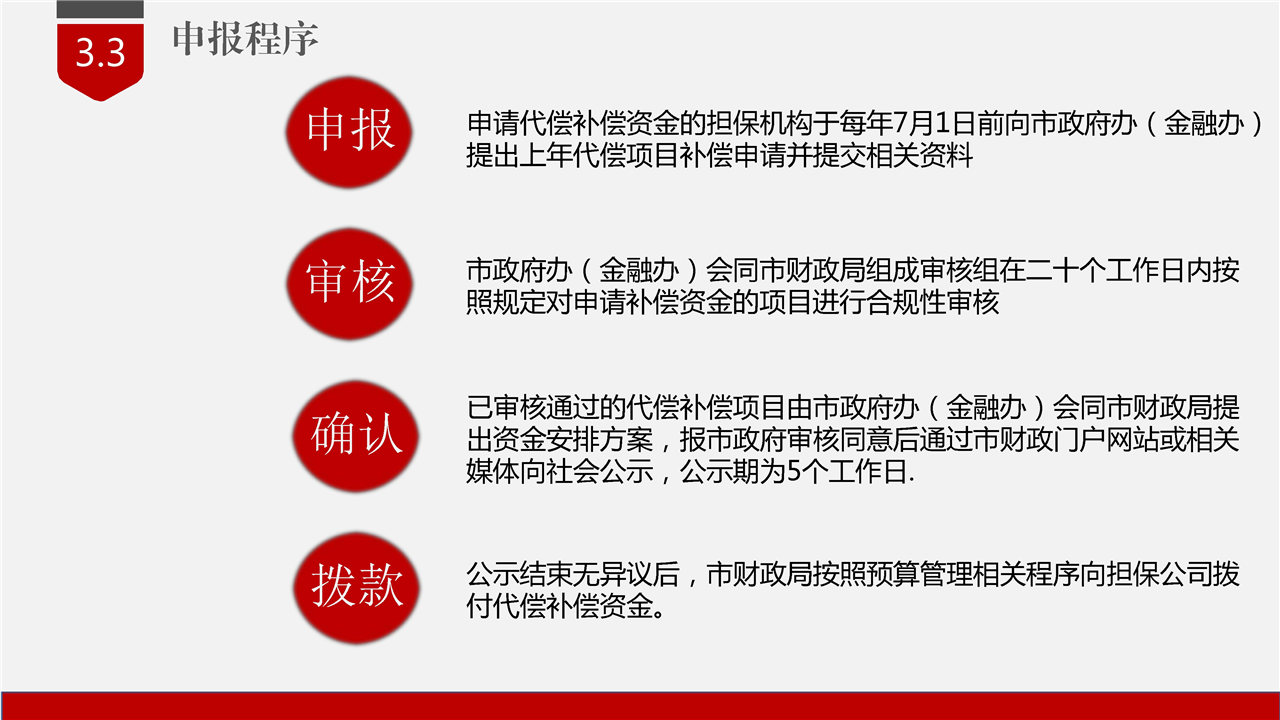 3.3 申报程序

申报

申请代偿补偿资金的担保机构于每年7月1日前向市政府办（金融办）提出上年代偿项目补偿申请并提交相关资料

审核

市政府办（金融办）会同市财政局组成审核组在二十个工作日内按照规定对申请补偿资金的项目进行合规性审核

确认

已审核通过的代偿补偿项目由市政府办（金融办）会同市财政局提出资金安排方案，报市政府审核同意后通过市财政门户网站或相关媒体向社会公示，公示期为5个工作日.

拨款

公示结束无异议后，市财政局按照预算管理相关程序向担保公司拨付代偿补偿资金。